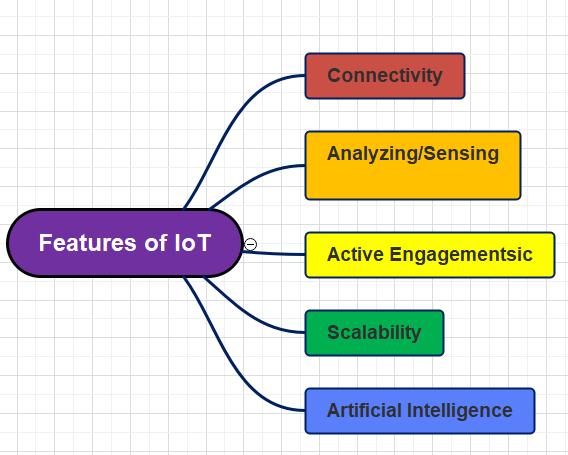 Features of IoT

Connectivity

Analyzing/Sensing

Active Engagementsic

Scalability

Artificial Intelligence